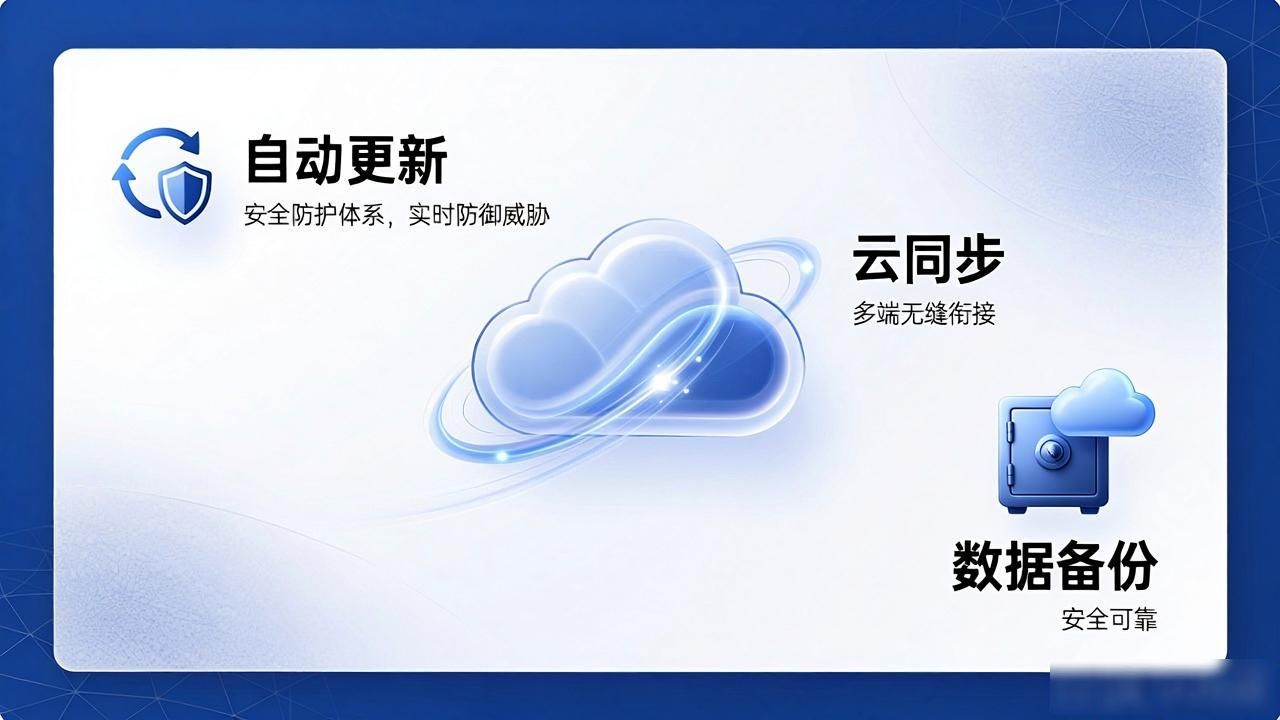 自动更新
安全防护体系，实时防御威胁

云同步
多端无缝衔接

数据备份
安全可靠